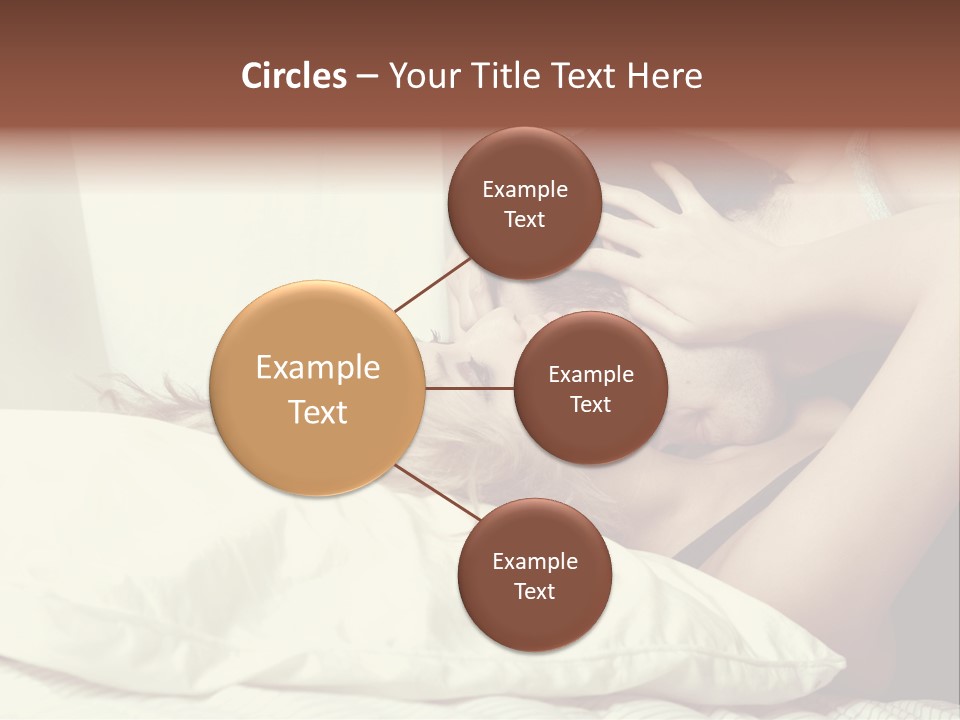 Circles – Your Title Text Here

Example Text

Example Text

Example Text

Example Text